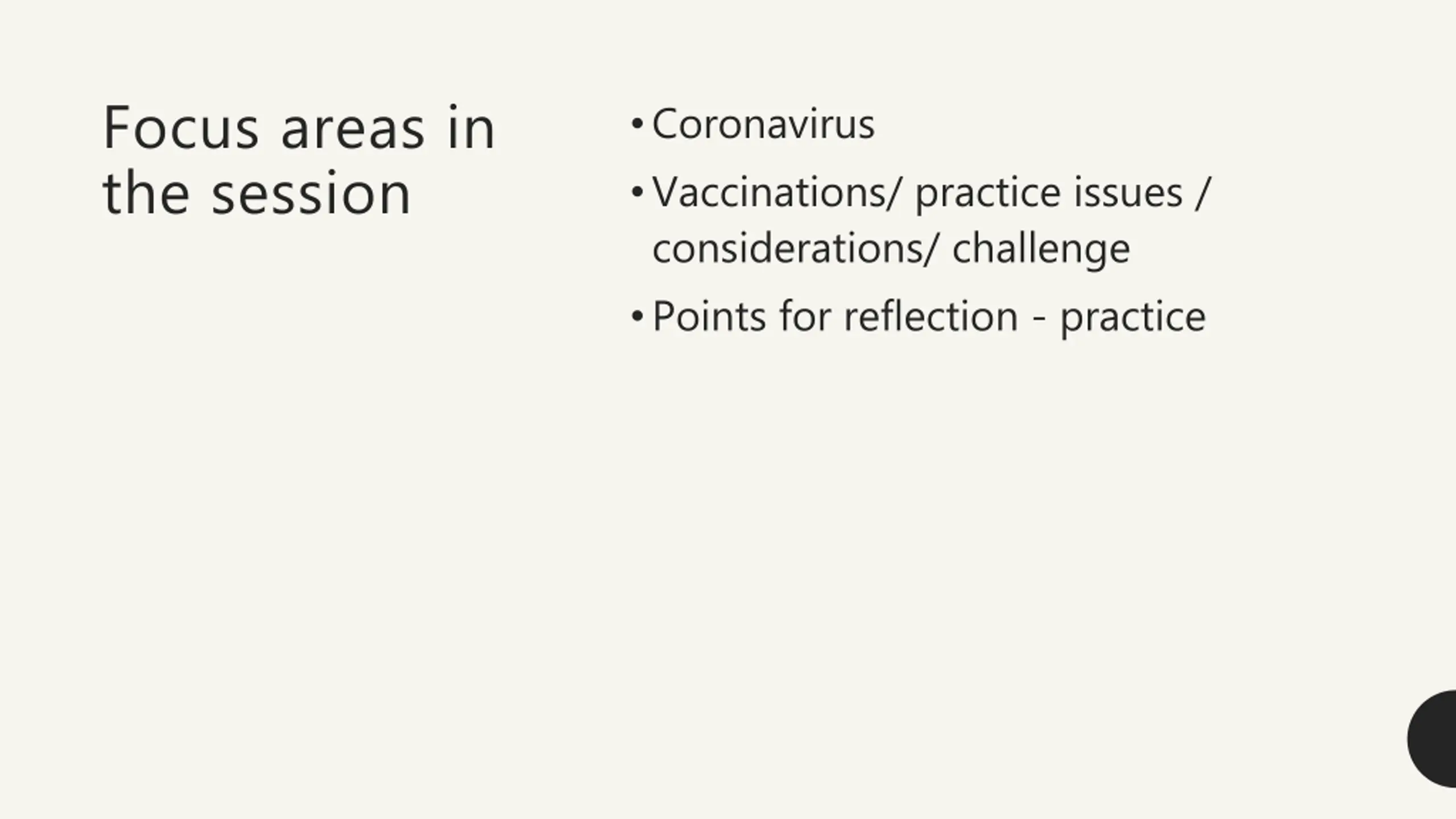 Focus areas in the session

• Coronavirus
• Vaccinations/ practice issues / considerations/ challenge
• Points for reflection - practice